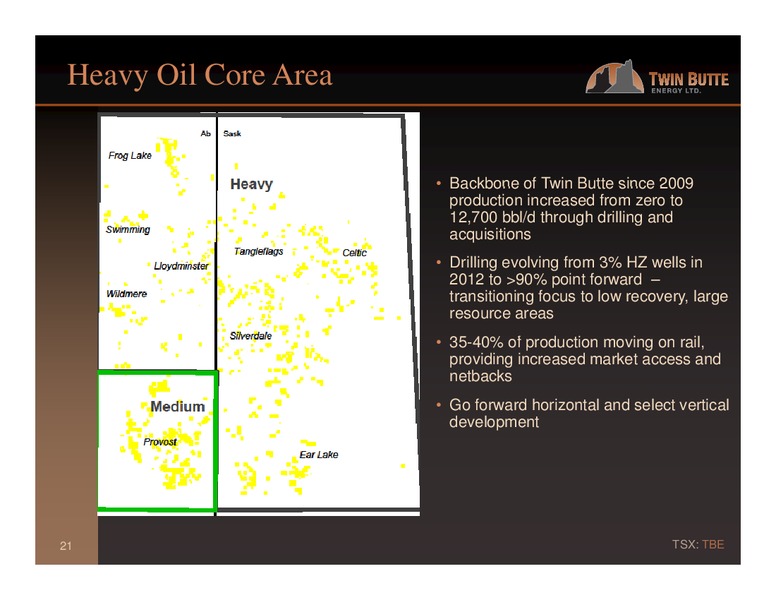 Heavy Oil Core Area

TWIN BUTTE ENERGY LTD.

Ab Sask

Frog Lake

Heavy

Swimming

Tangleflags

Celtic

Lloydminster

Wildmere

Silverdale

Medium

Provost

Ear Lake

• Backbone of Twin Butte since 2009 production increased from zero to 12,700 bbl/d through drilling and acquisitions

• Drilling evolving from 3% HZ wells in 2012 to >90% point forward – transitioning focus to low recovery, large resource areas

• 35-40% of production moving on rail, providing increased market access and netbacks

• Go forward horizontal and select vertical development

21

TSX: TBE